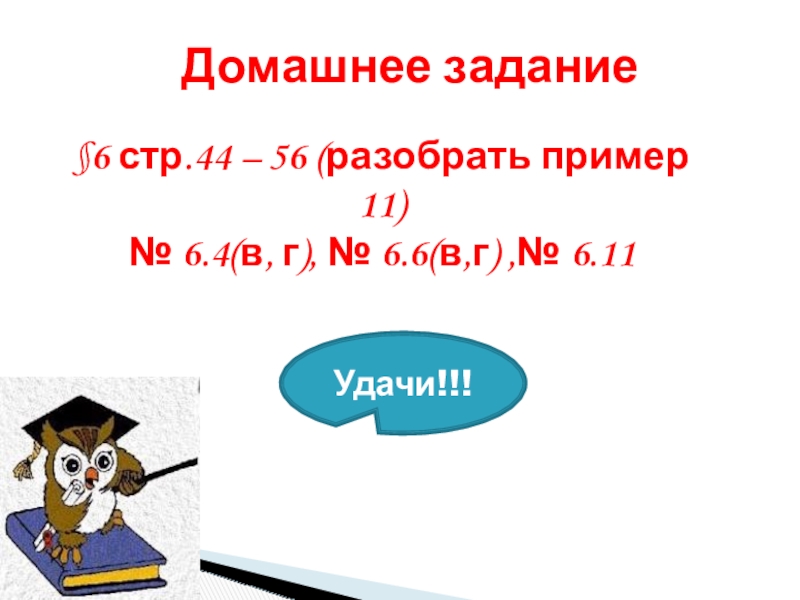 Домашнее задание

§6 стр.44 – 56 (разобрать пример 11)
№ 6.4(в, г), № 6.6(в,г) ,№ 6.11

Удачи!!!